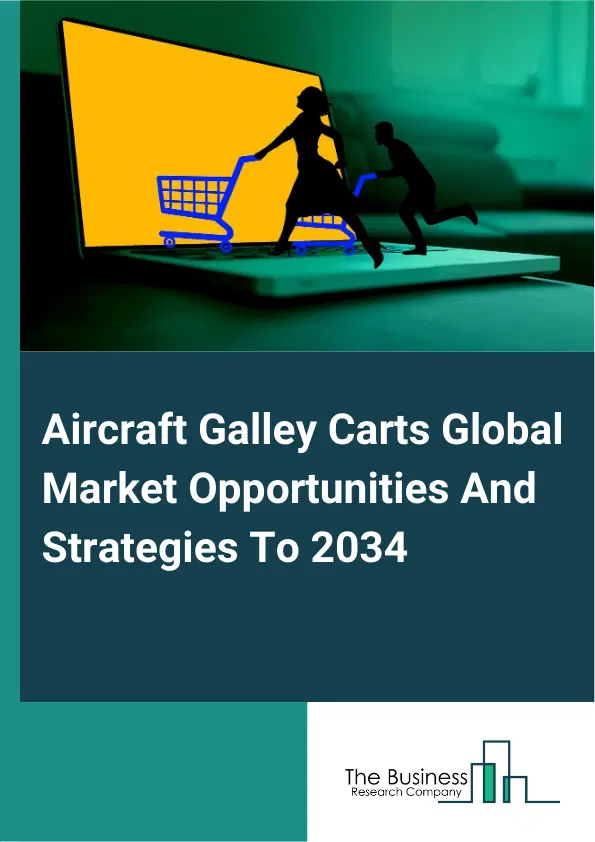 Aircraft Galley Carts Global Market Opportunities And Strategies To 2034

The Business
Research Company